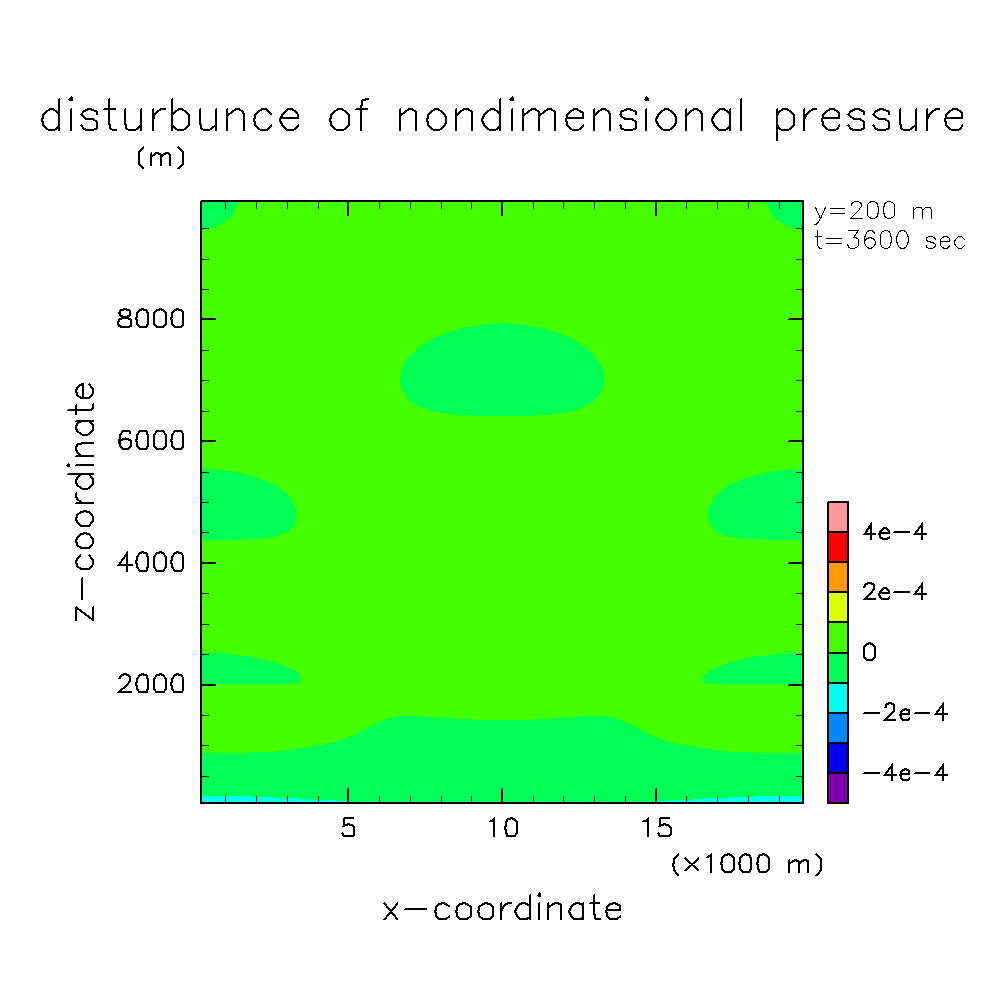 disturbunce of nondimensional pressure

(m)

y=200 m
t=3600 sec

8000
6000
4000
2000

z-coordinate

4e-4
2e-4
0
-2e-4
-4e-4

5
10
15

(×1000 m)

x-coordinate